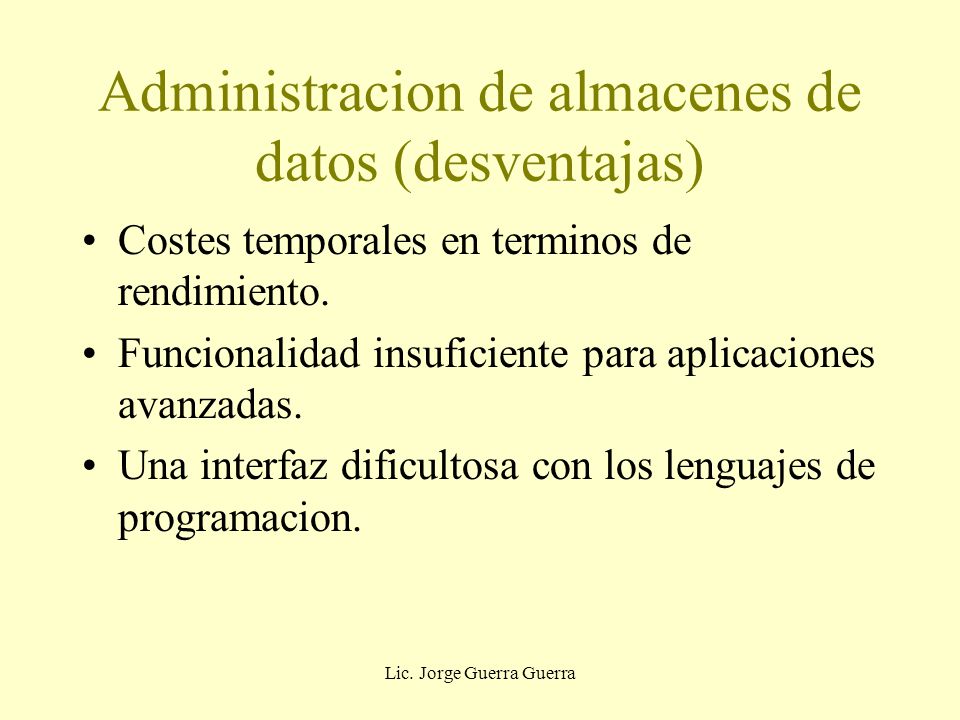 Administracion de almacenes de datos (desventajas)

• Costes temporales en terminos de rendimiento.
• Funcionalidad insuficiente para aplicaciones avanzadas.
• Una interfaz dificultosa con los lenguajes de programacion.

Lic. Jorge Guerra Guerra